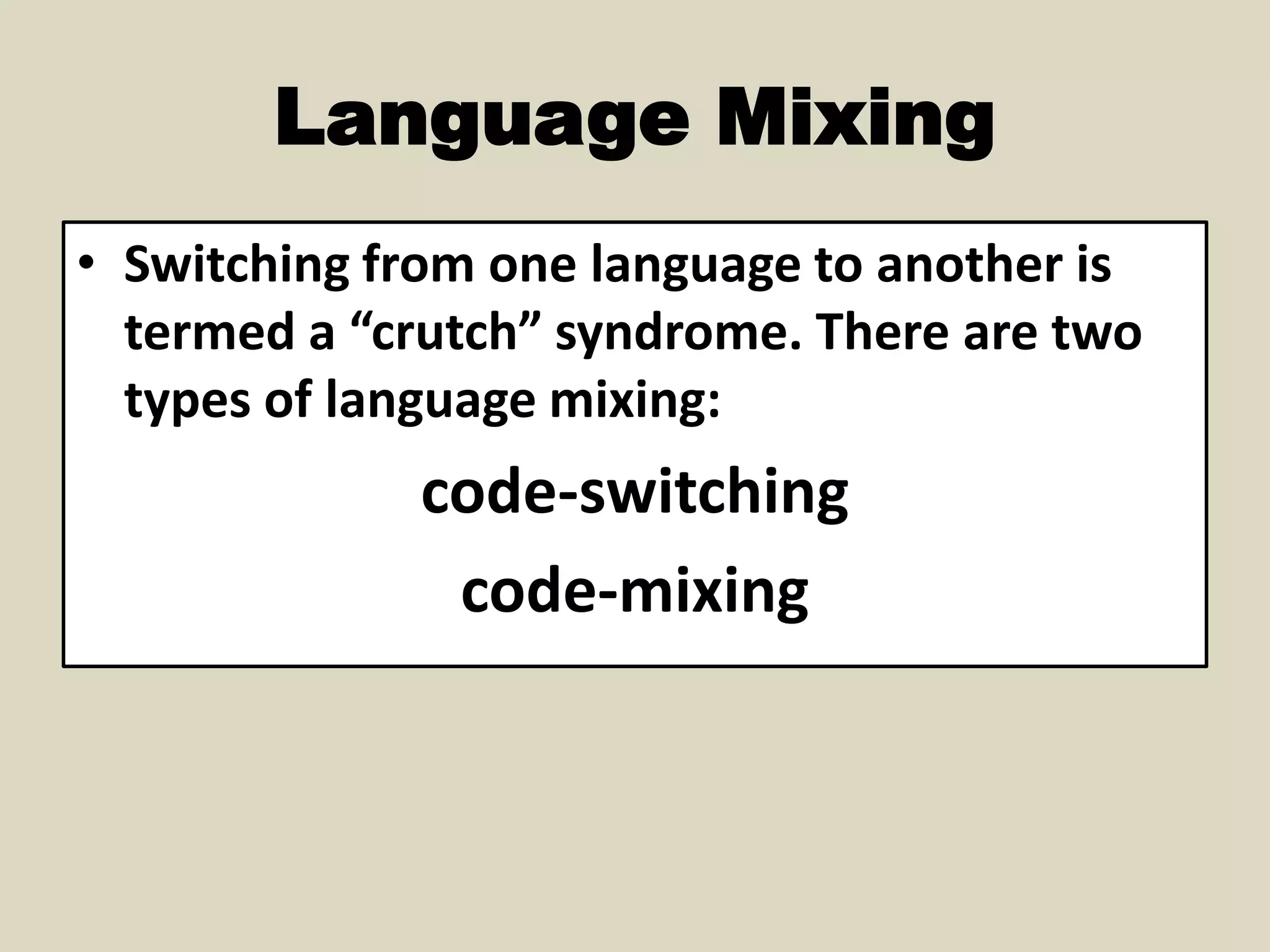 Language Mixing

• Switching from one language to another is termed a “crutch” syndrome. There are two types of language mixing:

code-switching

code-mixing